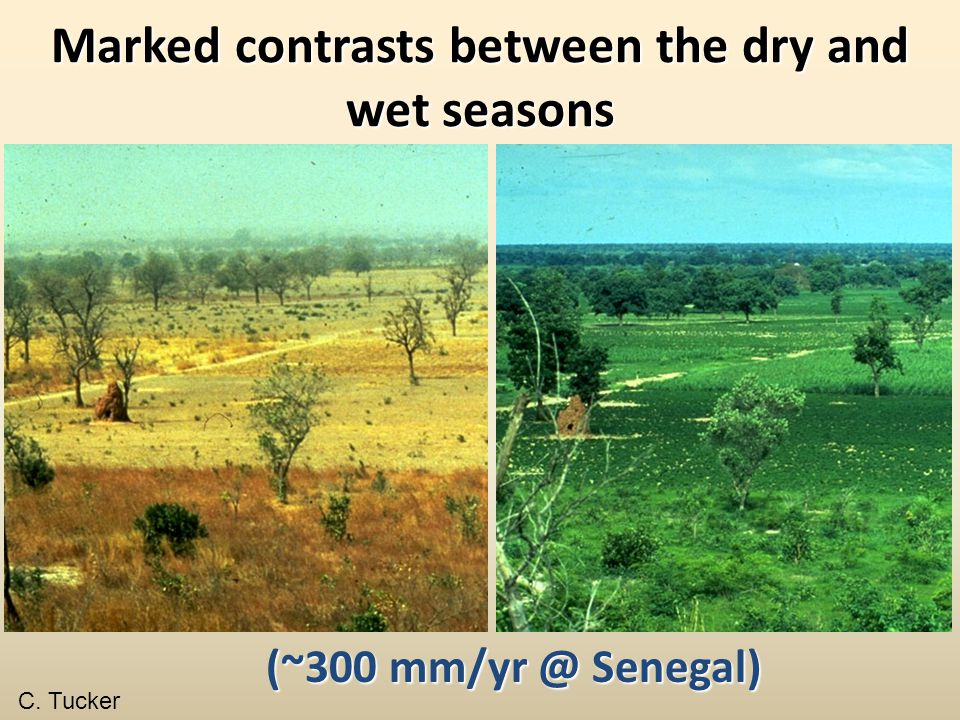 Marked contrasts between the dry and wet seasons

(~300 mm/yr @ Senegal)

C. Tucker